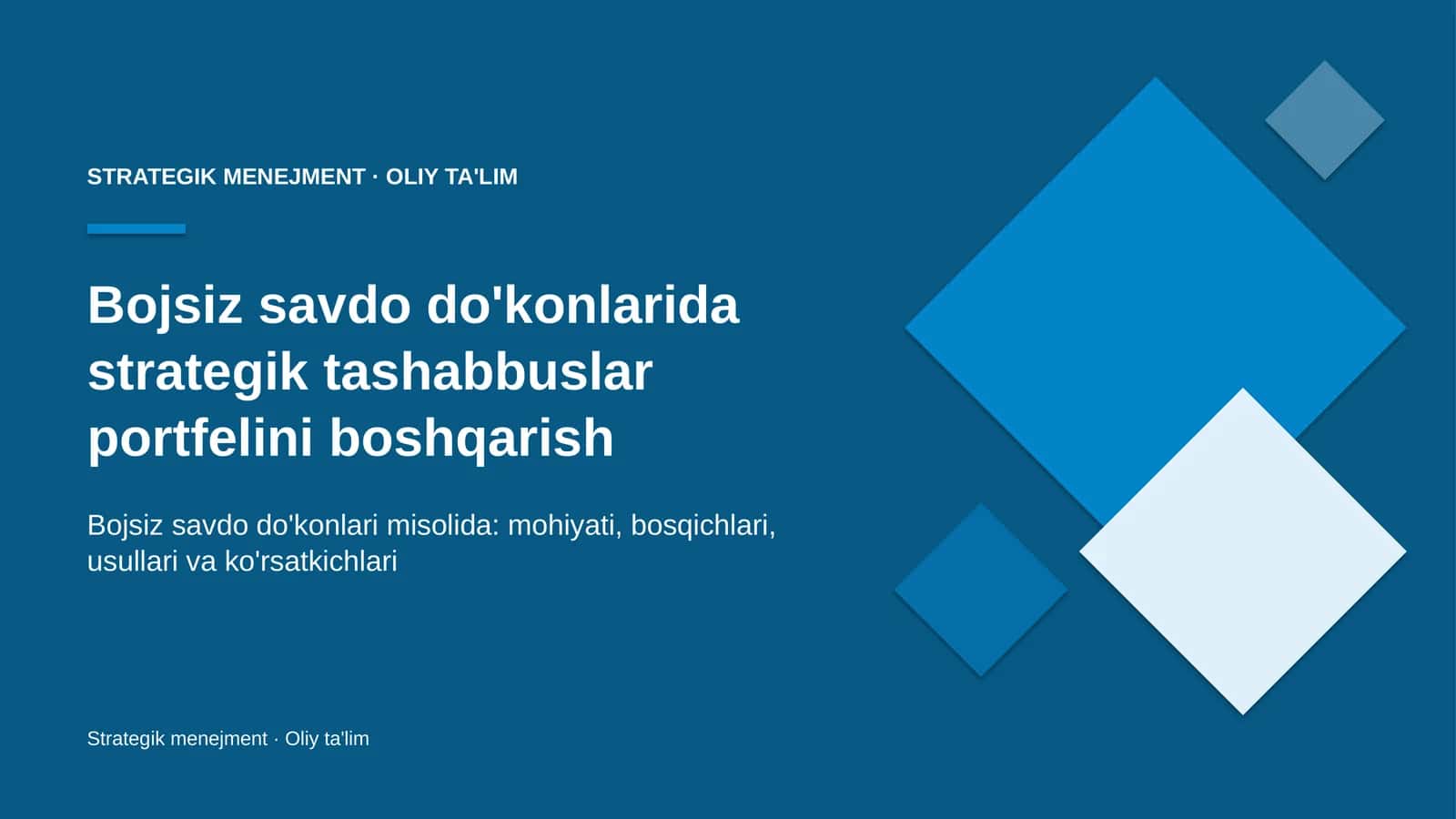 STRATEGIK MENEJMENT · OLIY TA'LIM

Bojsiz savdo do'konlarida strategik tashabbuslar portfelini boshqarish

Bojsiz savdo do'konlari misolida: mohiyati, bosqichlari, usullari va ko'rsatkichlari

Strategik menejment · Oliy ta'lim